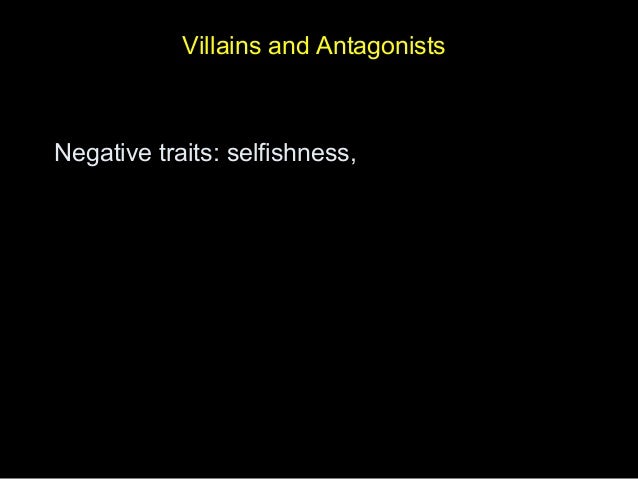 Villains and Antagonists

Negative traits: selfishness,